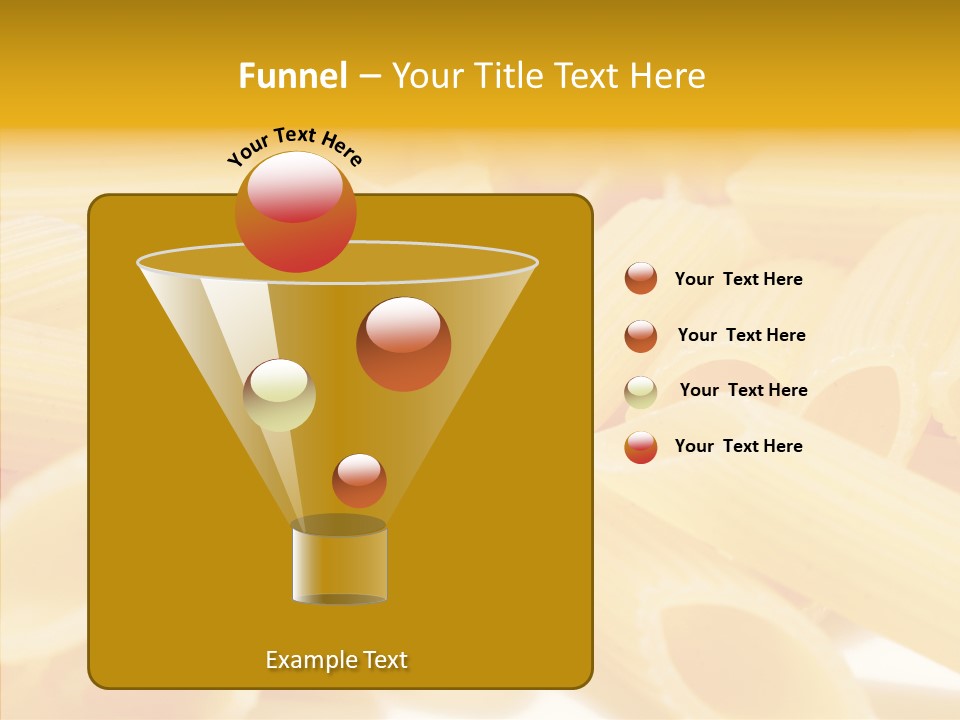 Funnel – Your Title Text Here

Your Text Here

Your Text Here

Your Text Here

Your Text Here

Your Text Here

Example Text